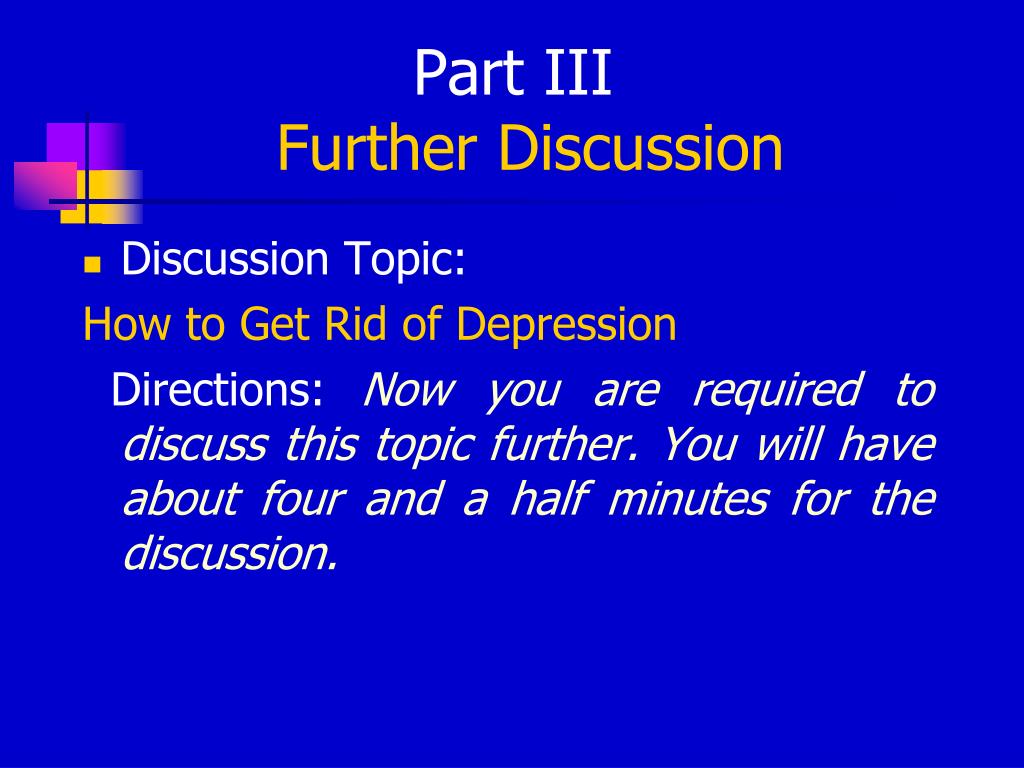 Part III
Further Discussion

Discussion Topic:
How to Get Rid of Depression
Directions: Now you are required to discuss this topic further. You will have about four and a half minutes for the discussion.